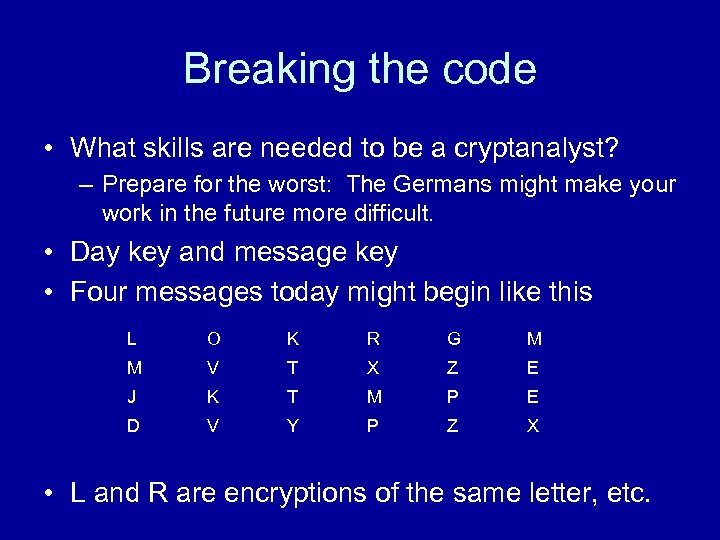 Breaking the code

• What skills are needed to be a cryptanalyst?
– Prepare for the worst: The Germans might make your work in the future more difficult.

• Day key and message key

• Four messages today might begin like this

| L | O | K | R | G | M |
|---|---|---|---|---|---|
| M | V | T | X | Z | E |
| J | K | T | M | P | E |
| D | V | Y | P | Z | X |

• L and R are encryptions of the same letter, etc.